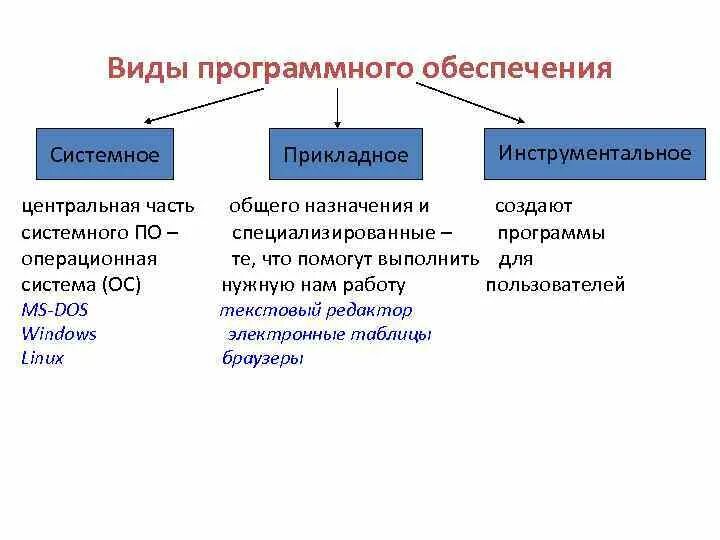 Виды программного обеспечения

Системное

Прикладное

Инструментальное

центральная часть системного ПО – операционная система (ОС)
MS-DOS
Windows
Linux

общего назначения и специализированные – те, что помогут выполнить нужную нам работу
текстовый редактор
электронные таблицы
браузеры

создают программы для пользователей